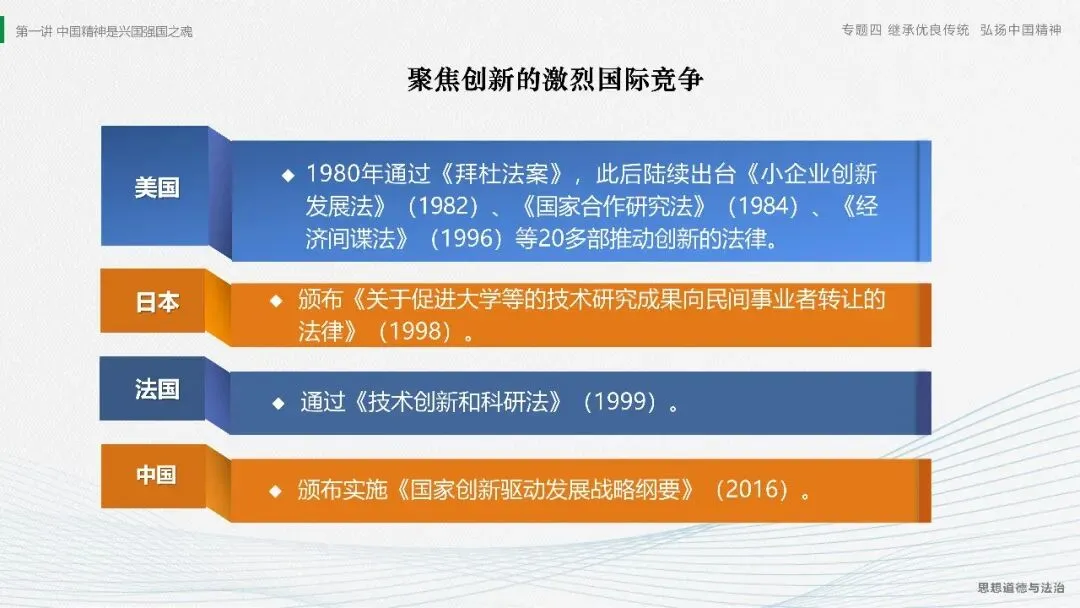 第一讲 中国精神是兴国强国之魂

专题四 继承优良传统 弘扬中国精神

聚焦创新的激烈国际竞争

美国

◆ 1980年通过《拜杜法案》，此后陆续出台《小企业创新发展法》（1982）、《国家合作研究法》（1984）、《经济间谍法》（1996）等20多部推动创新的法律。

日本

◆ 颁布《关于促进大学等的技术研究成果向民间事业者转让的法律》（1998）。

法国

◆ 通过《技术创新和科研法》（1999）。

中国

◆ 颁布实施《国家创新驱动发展战略纲要》（2016）。

思想道德与法治